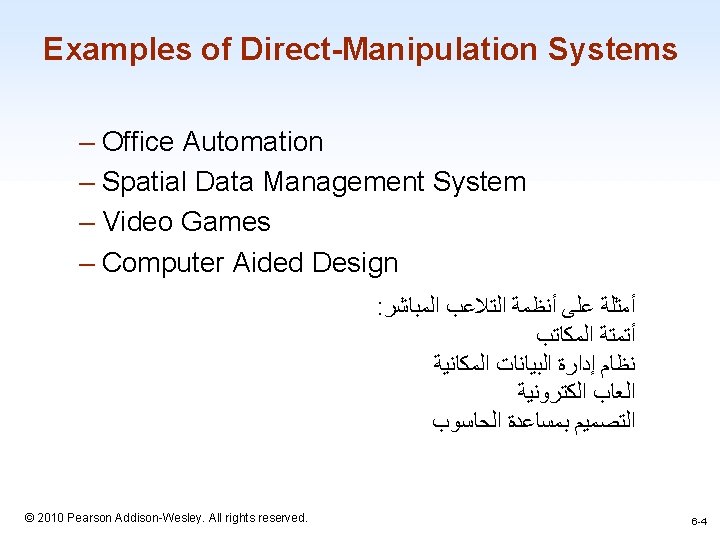 Examples of Direct-Manipulation Systems

– Office Automation
– Spatial Data Management System
– Video Games
– Computer Aided Design

أمثلة على أنظمة التلاعب المباشر:
أتمتة المكاتب
نظام إدارة البيانات المكانية
العاب الكترونية
التصميم بمساعدة الحاسوب

© 2010 Pearson Addison-Wesley. All rights reserved.

6-4